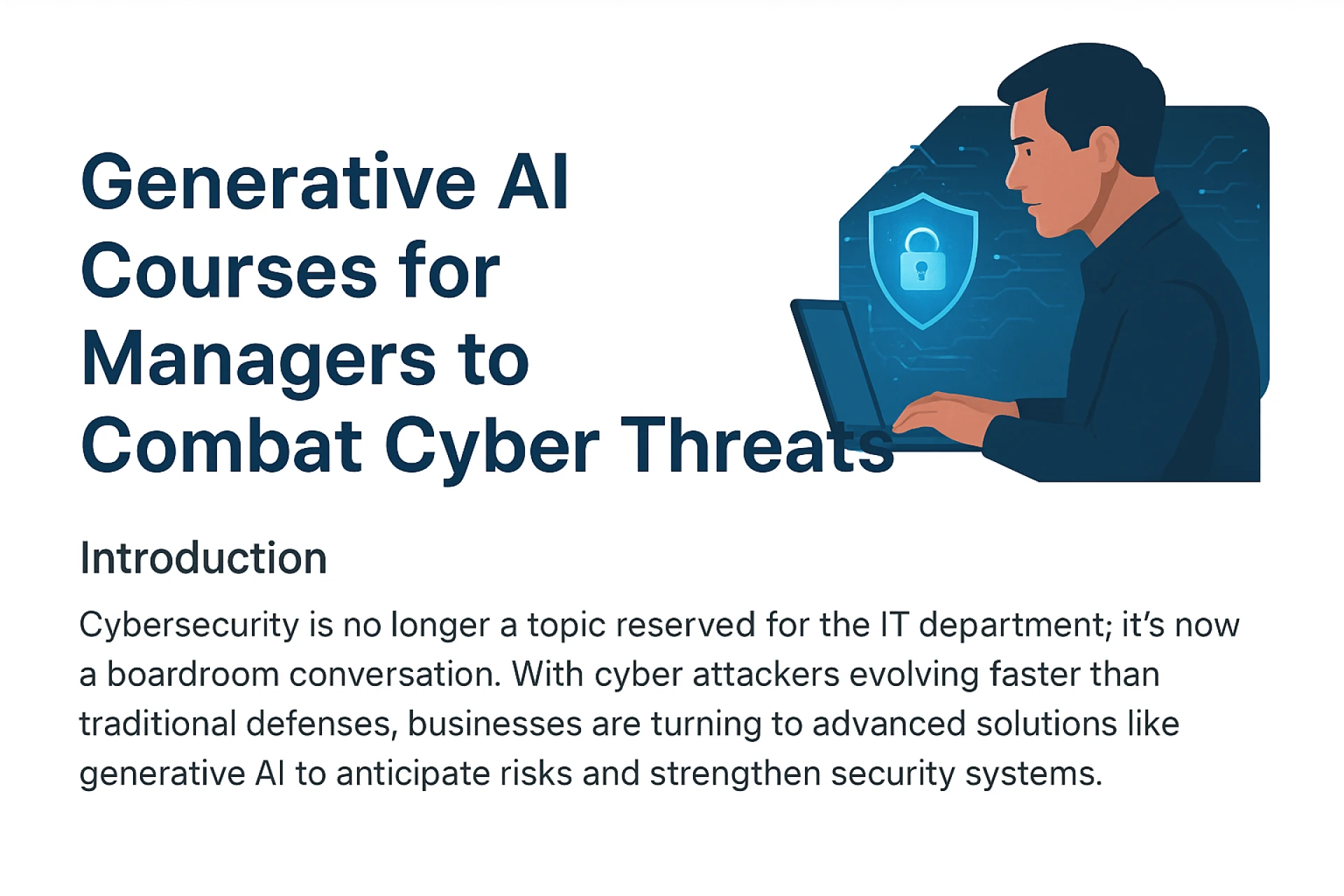 Generative AI Courses for Managers to Combat Cyber Threats

Introduction

Cybersecurity is no longer a topic reserved for the IT department; it's now a boardroom conversation. With cyber attackers evolving faster than traditional defenses, businesses are turning to advanced solutions like generative AI to anticipate risks and strengthen security systems.